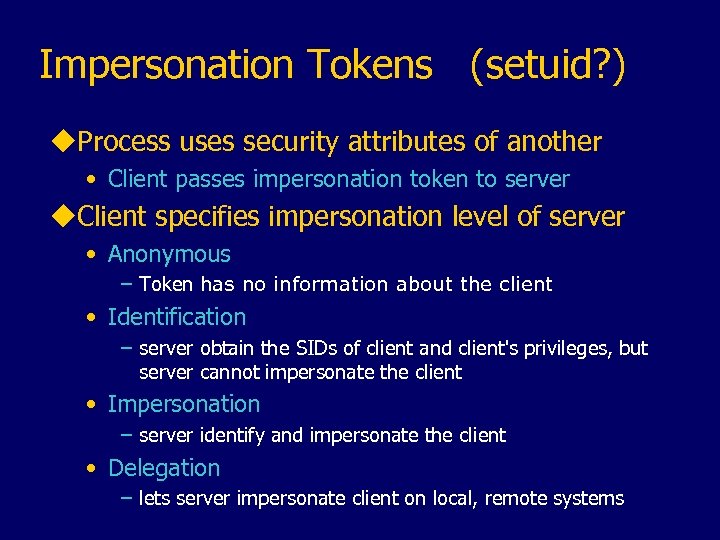 Impersonation Tokens (setuid?)

◆Process uses security attributes of another

• Client passes impersonation token to server

◆Client specifies impersonation level of server

• Anonymous

– Token has no information about the client

• Identification

– server obtain the SIDs of client and client's privileges, but server cannot impersonate the client

• Impersonation

– server identify and impersonate the client

• Delegation

– lets server impersonate client on local, remote systems